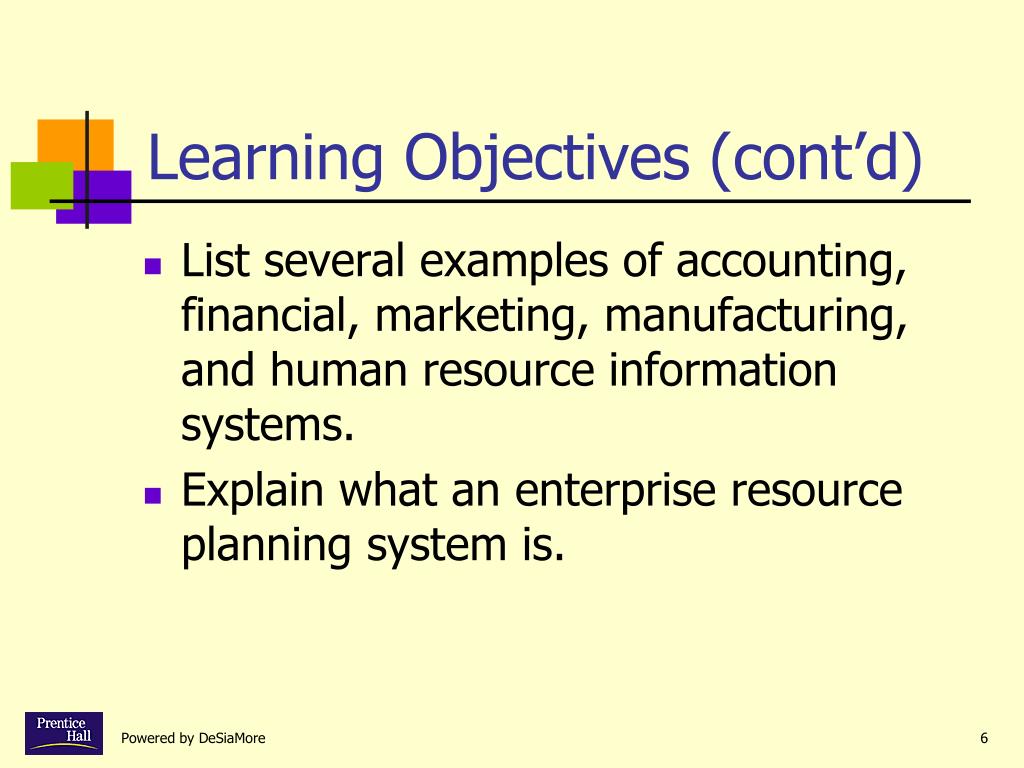 Learning Objectives (cont’d)

List several examples of accounting, financial, marketing, manufacturing, and human resource information systems.

Explain what an enterprise resource planning system is.

Prentice Hall

Powered by DeSiaMore

6